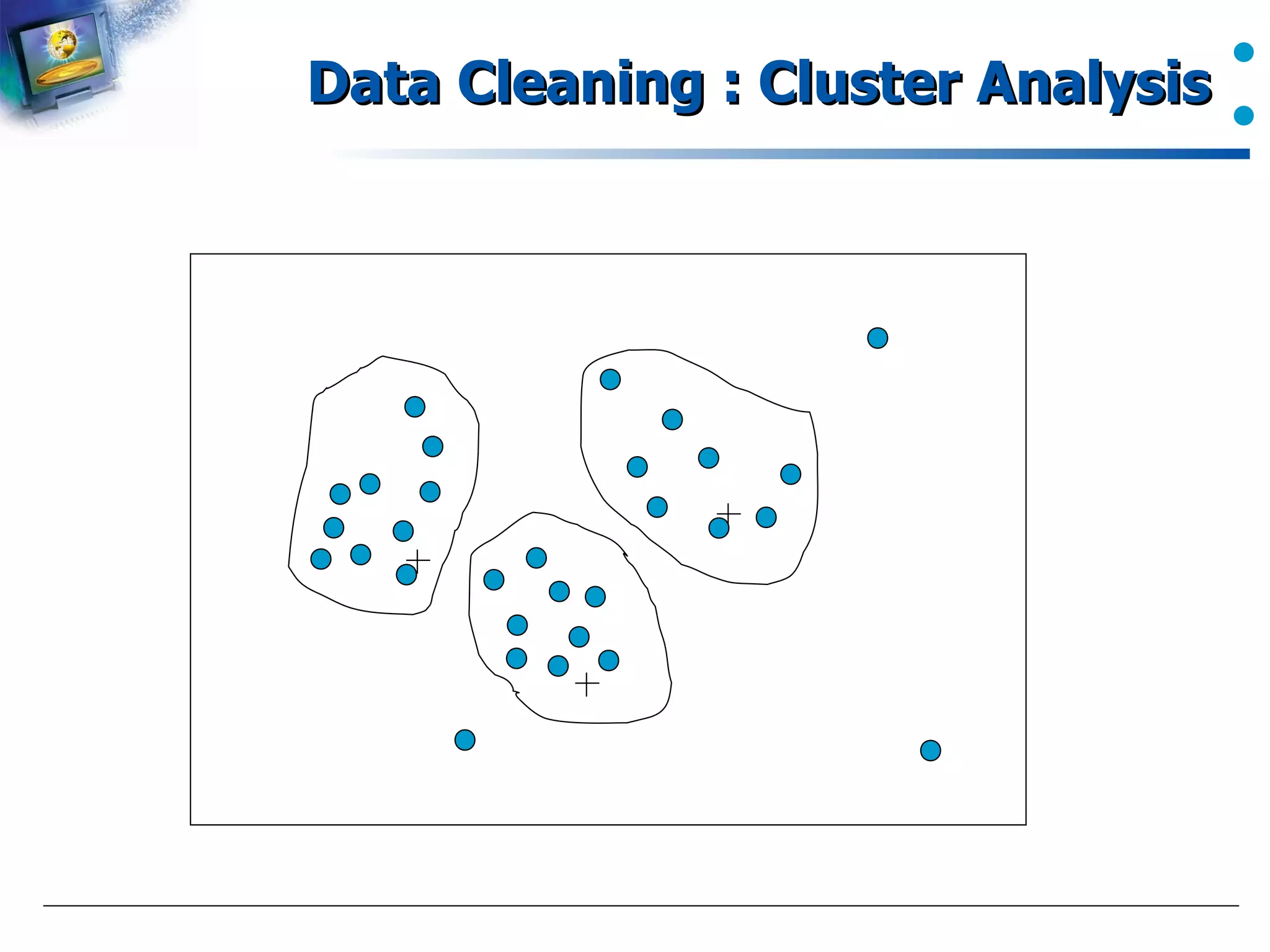 Data Cleaning : Cluster Analysis